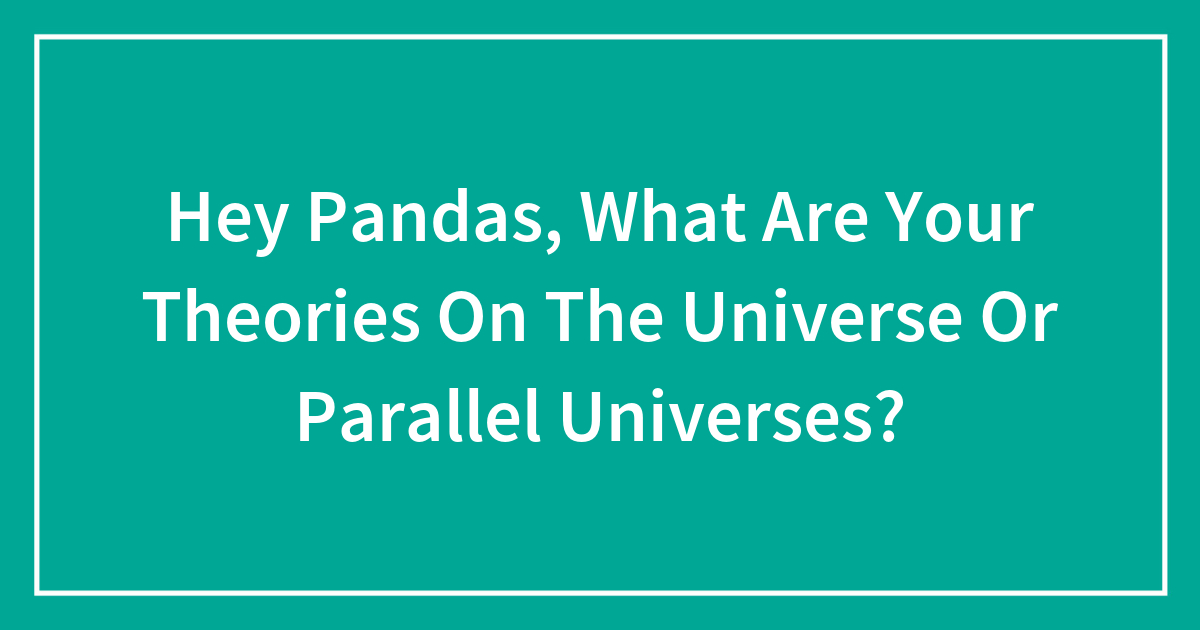 Hey Pandas, What Are Your Theories On The Universe Or Parallel Universes?